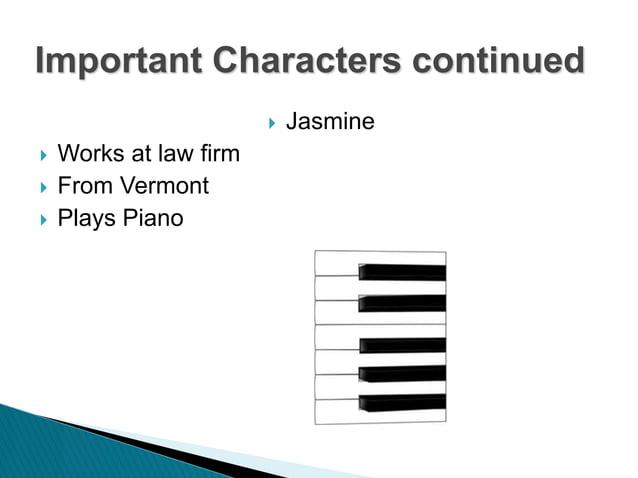 Important Characters continued

Jasmine

Works at law firm
From Vermont
Plays Piano